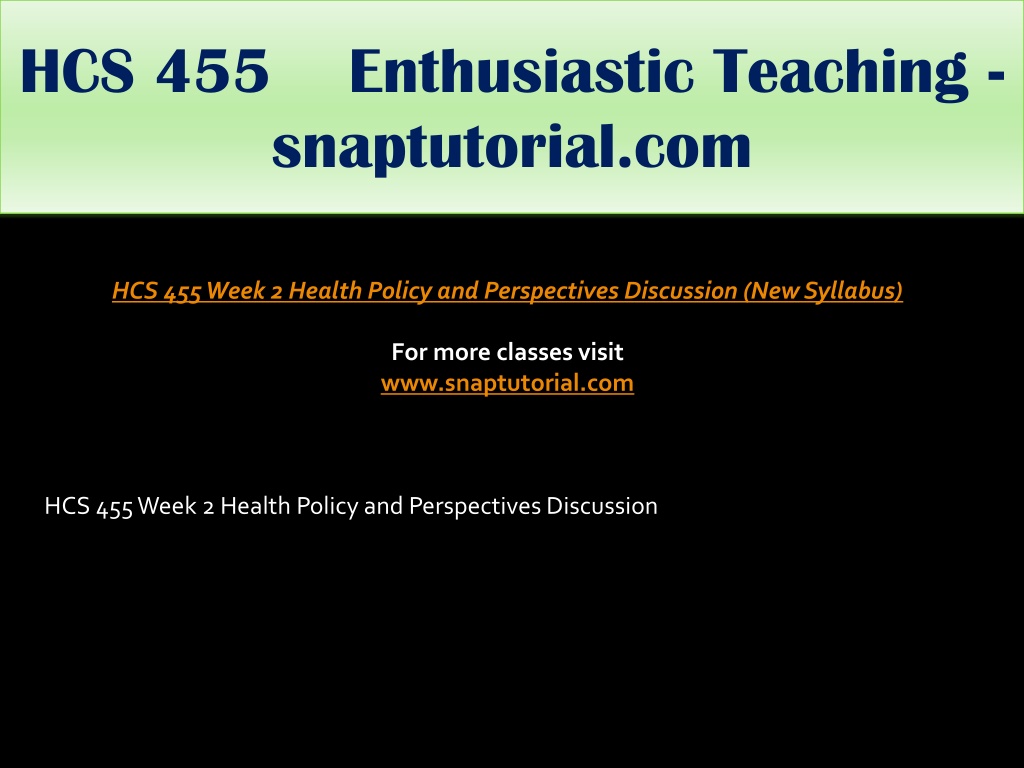 HCS 455 Enthusiastic Teaching - snaptutorial.com

HCS 455 Week 2 Health Policy and Perspectives Discussion (New Syllabus)

For more classes visit
www.snaptutorial.com

HCS 455 Week 2 Health Policy and Perspectives Discussion